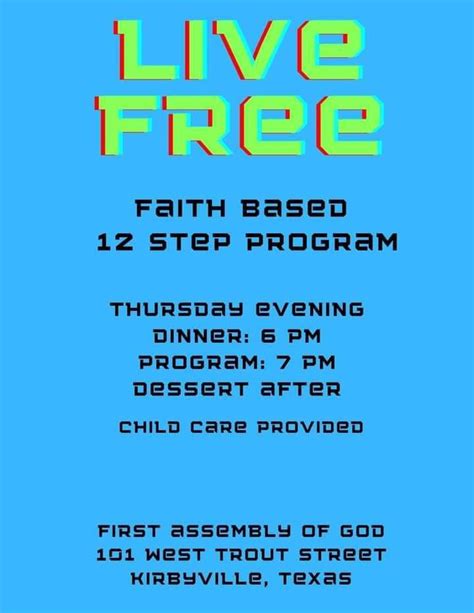 LIVE FREE

FAITH BASED 12 STEP PROGRAM

THURSDAY EVENING
DINNER: 6 PM
PROGRAM: 7 PM
DESSERT AFTER

CHILD CARE PROVIDED

FIRST ASSEMBLY OF GOD
101 WEST TROUT STREET
KIRBYVILLE, TEXAS